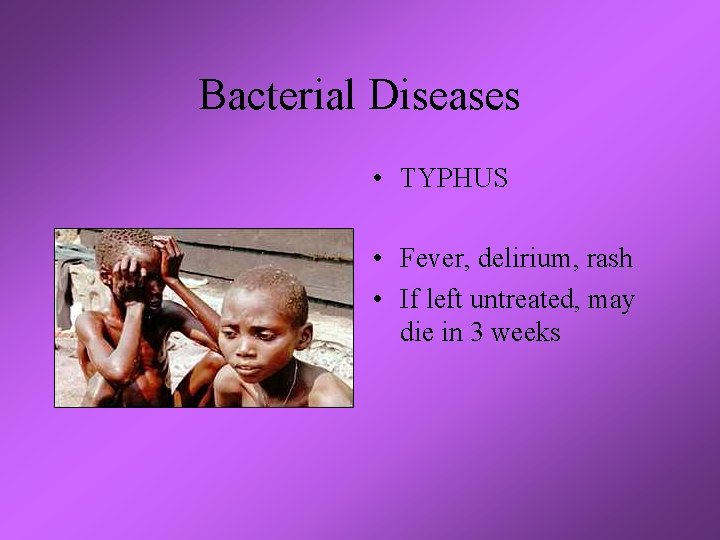 Bacterial Diseases

• TYPHUS

• Fever, delirium, rash
• If left untreated, may die in 3 weeks